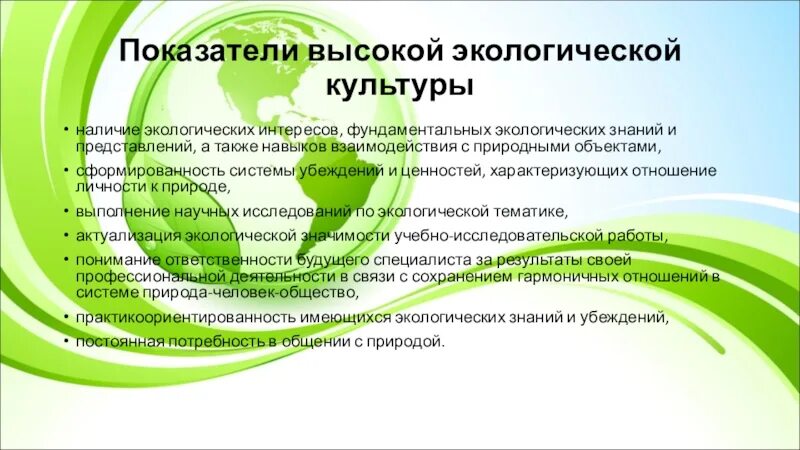 Показатели высокой экологической культуры

• наличие экологических интересов, фундаментальных экологических знаний и представлений, а также навыков взаимодействия с природными объектами,
• сформированность системы убеждений и ценностей, характеризующих отношение личности к природе,
• выполнение научных исследований по экологической тематике,
• актуализация экологической значимости учебно-исследовательской работы,
• понимание ответственности будущего специалиста за результаты своей профессиональной деятельности в связи с сохранением гармоничных отношений в системе природа-человек-общество,
• практикоориентированность имеющихся экологических знаний и убеждений,
• постоянная потребность в общении с природой.